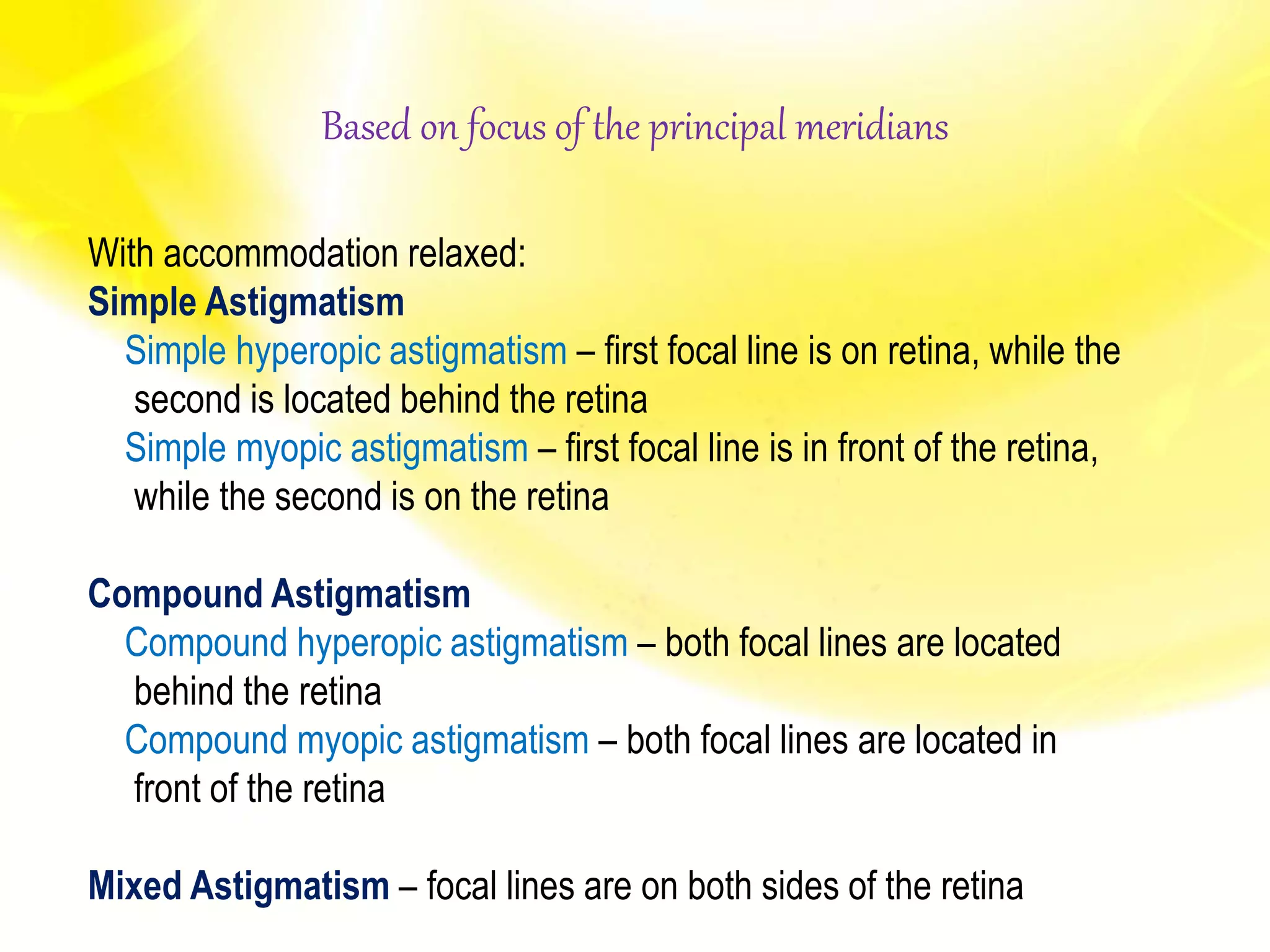 Based on focus of the principal meridians

With accommodation relaxed:
Simple Astigmatism
Simple hyperopic astigmatism – first focal line is on retina, while the second is located behind the retina
Simple myopic astigmatism – first focal line is in front of the retina, while the second is on the retina

Compound Astigmatism
Compound hyperopic astigmatism – both focal lines are located behind the retina
Compound myopic astigmatism – both focal lines are located in front of the retina

Mixed Astigmatism – focal lines are on both sides of the retina